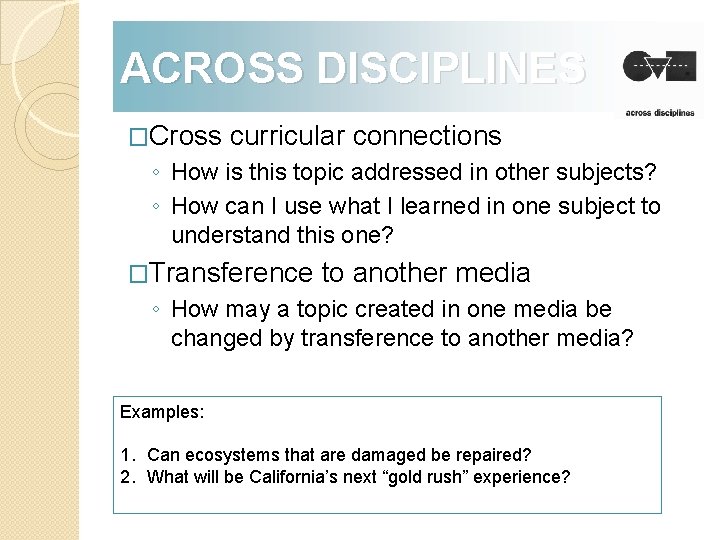 ACROSS DISCIPLINES

across disciplines

□Cross curricular connections

◦ How is this topic addressed in other subjects?

◦ How can I use what I learned in one subject to understand this one?

□Transference to another media

◦ How may a topic created in one media be changed by transference to another media?

Examples:

1. Can ecosystems that are damaged be repaired?
2. What will be California's next "gold rush" experience?